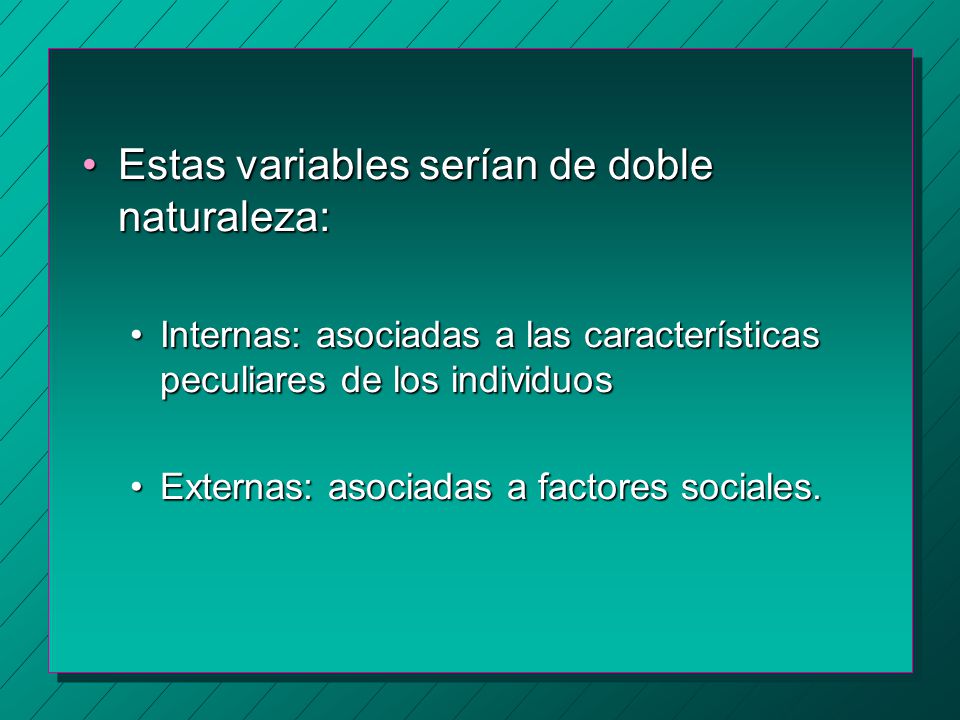 • Estas variables serían de doble naturaleza:

• Internas: asociadas a las características peculiares de los individuos

• Externas: asociadas a factores sociales.